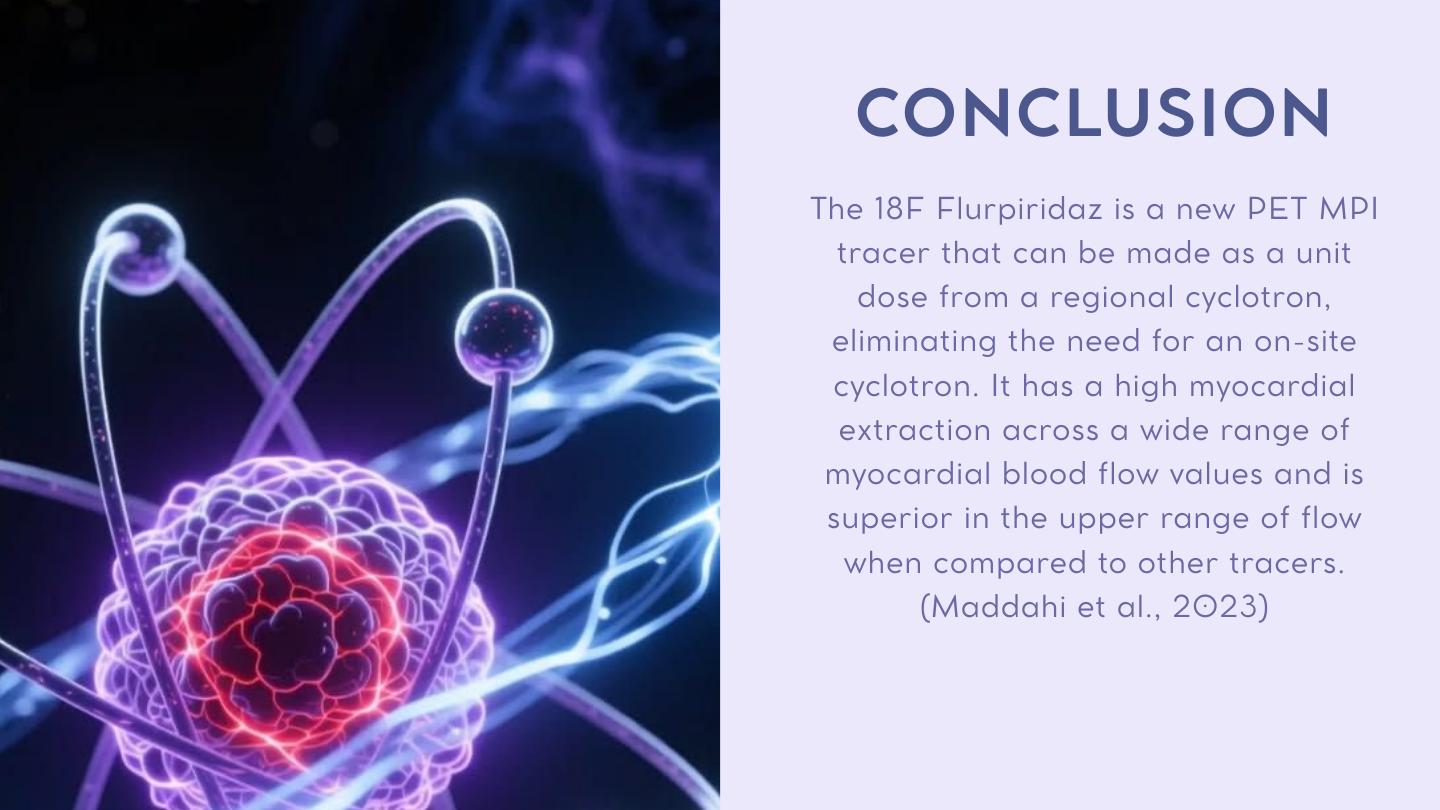 CONCLUSION

The 18F Flurpiridaz is a new PET MPI tracer that can be made as a unit dose from a regional cyclotron, eliminating the need for an on-site cyclotron. It has a high myocardial extraction across a wide range of myocardial blood flow values and is superior in the upper range of flow when compared to other tracers. (Maddahi et al., 2023)